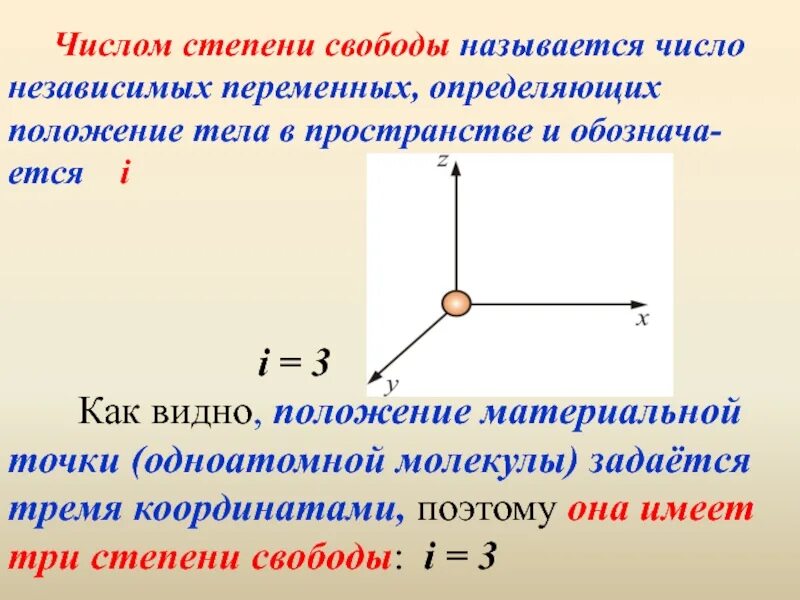 Числом степени свободы называется число независимых переменных, определяющих положение тела в пространстве и обозначается $i$

$z$

$x$

$y$

$i = 3$

Как видно, положение материальной точки (одноатомной молекулы) задаётся тремя координатами, поэтому она имеет три степени свободы: $i = 3$